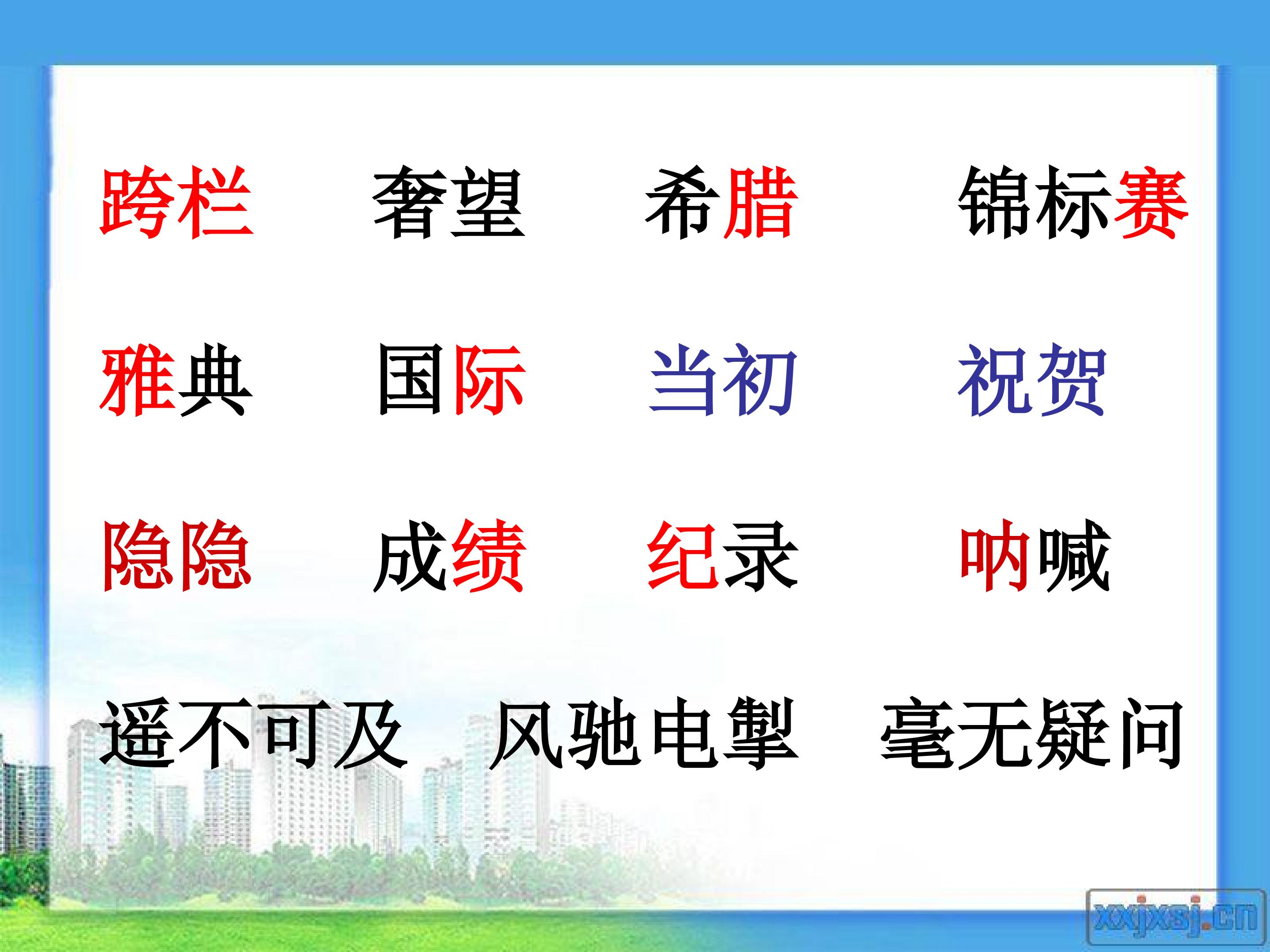 跨栏 奢望 希腊 锦标赛

雅典 国际 当初 祝贺

隐隐 成绩 纪录 呐喊

遥不可及 风驰电掣 毫无疑问

xxjxsj.cn